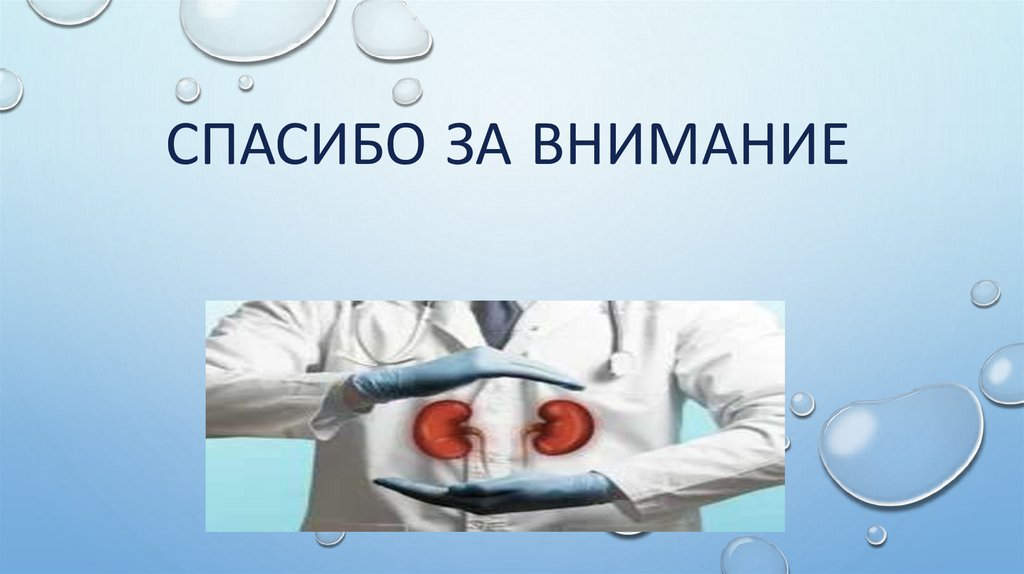 СПАСИБО ЗА ВНИМАНИЕ